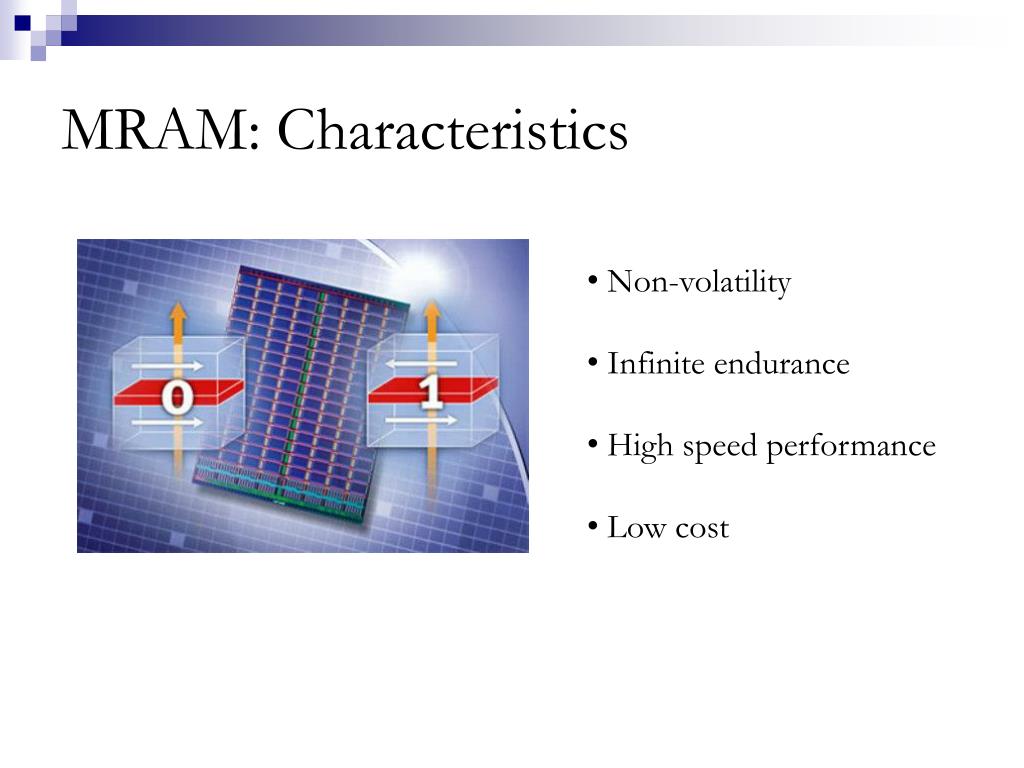 MRAM: Characteristics

0

1

• Non-volatility

• Infinite endurance

• High speed performance

• Low cost